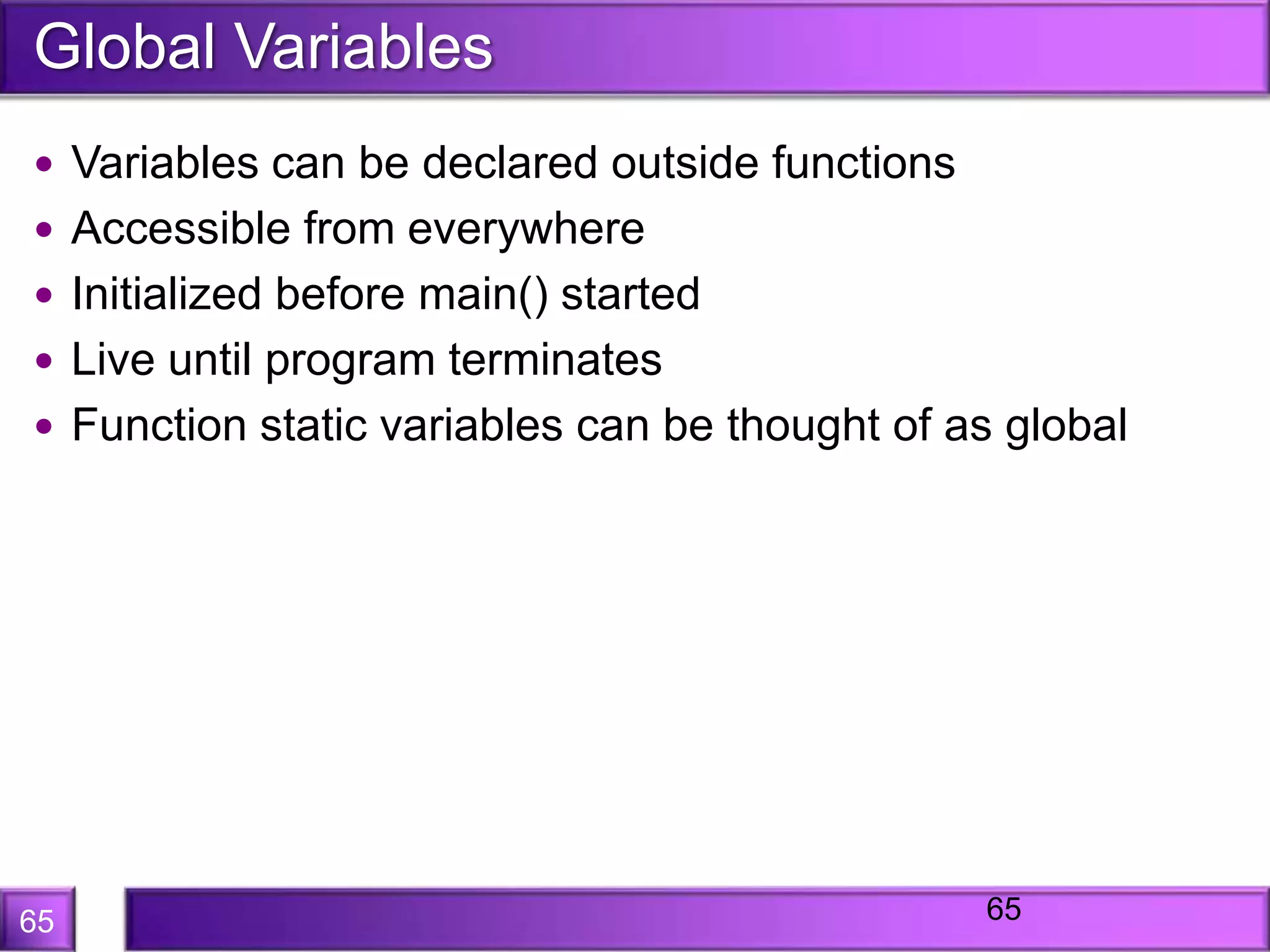 Global Variables

• Variables can be declared outside functions
• Accessible from everywhere
• Initialized before main() started
• Live until program terminates
• Function static variables can be thought of as global

65

65